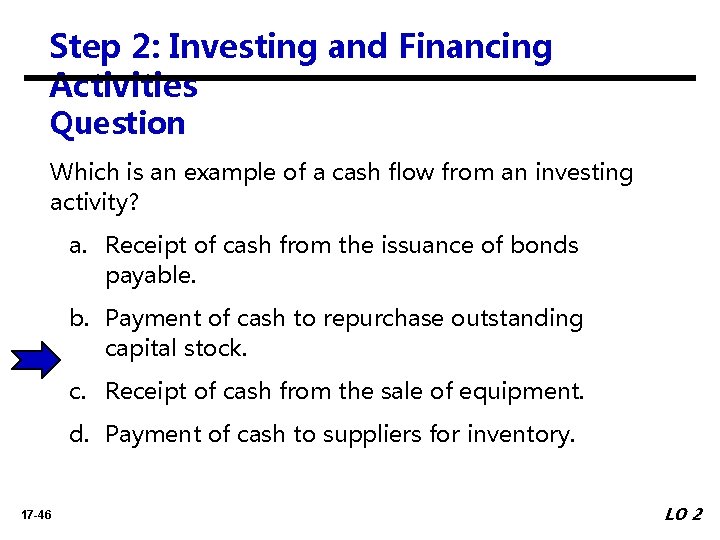 Step 2: Investing and Financing Activities
Question

Which is an example of a cash flow from an investing activity?

a. Receipt of cash from the issuance of bonds payable.

b. Payment of cash to repurchase outstanding capital stock.

c. Receipt of cash from the sale of equipment.

d. Payment of cash to suppliers for inventory.

17-46

LO 2